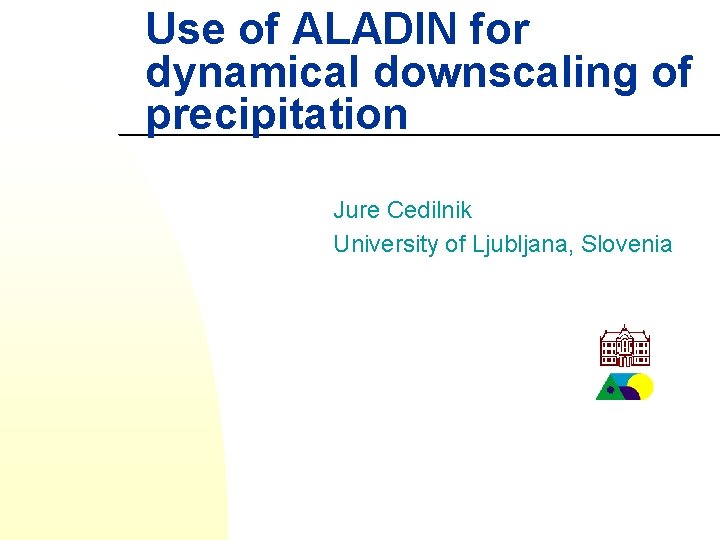 Use of ALADIN for dynamical downscaling of precipitation

Jure Cedilnik
University of Ljubljana, Slovenia